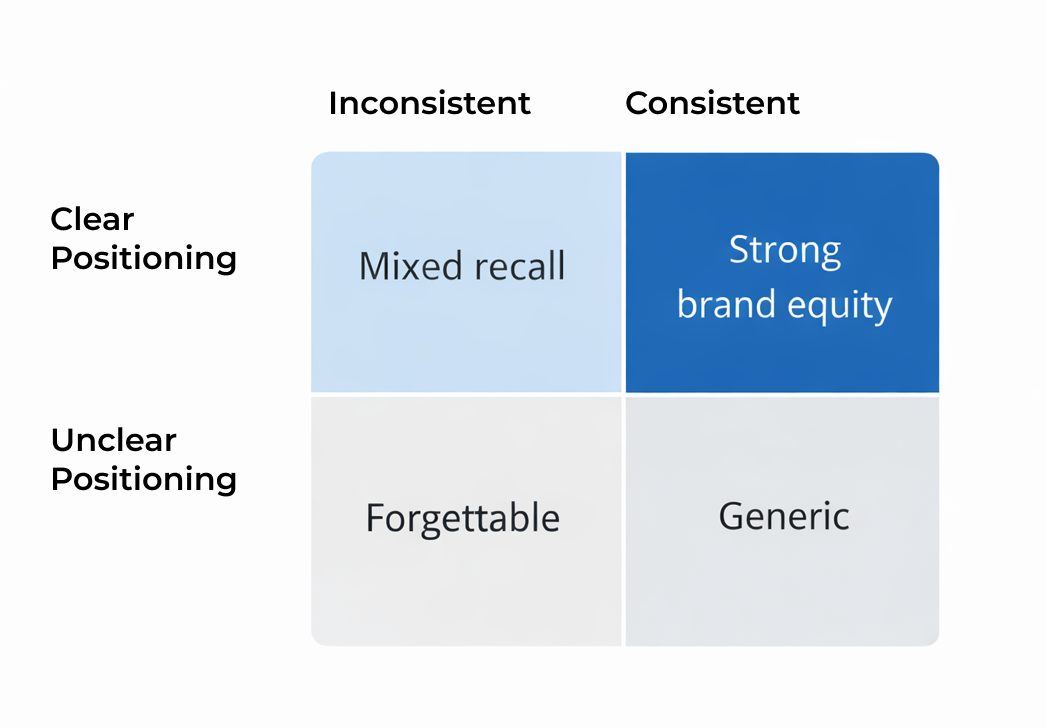 |  | Inconsistent | Consistent |
|---|---|---|
| Clear Positioning | Mixed recall | Strong brand equity |
| Unclear Positioning | Forgettable | Generic |